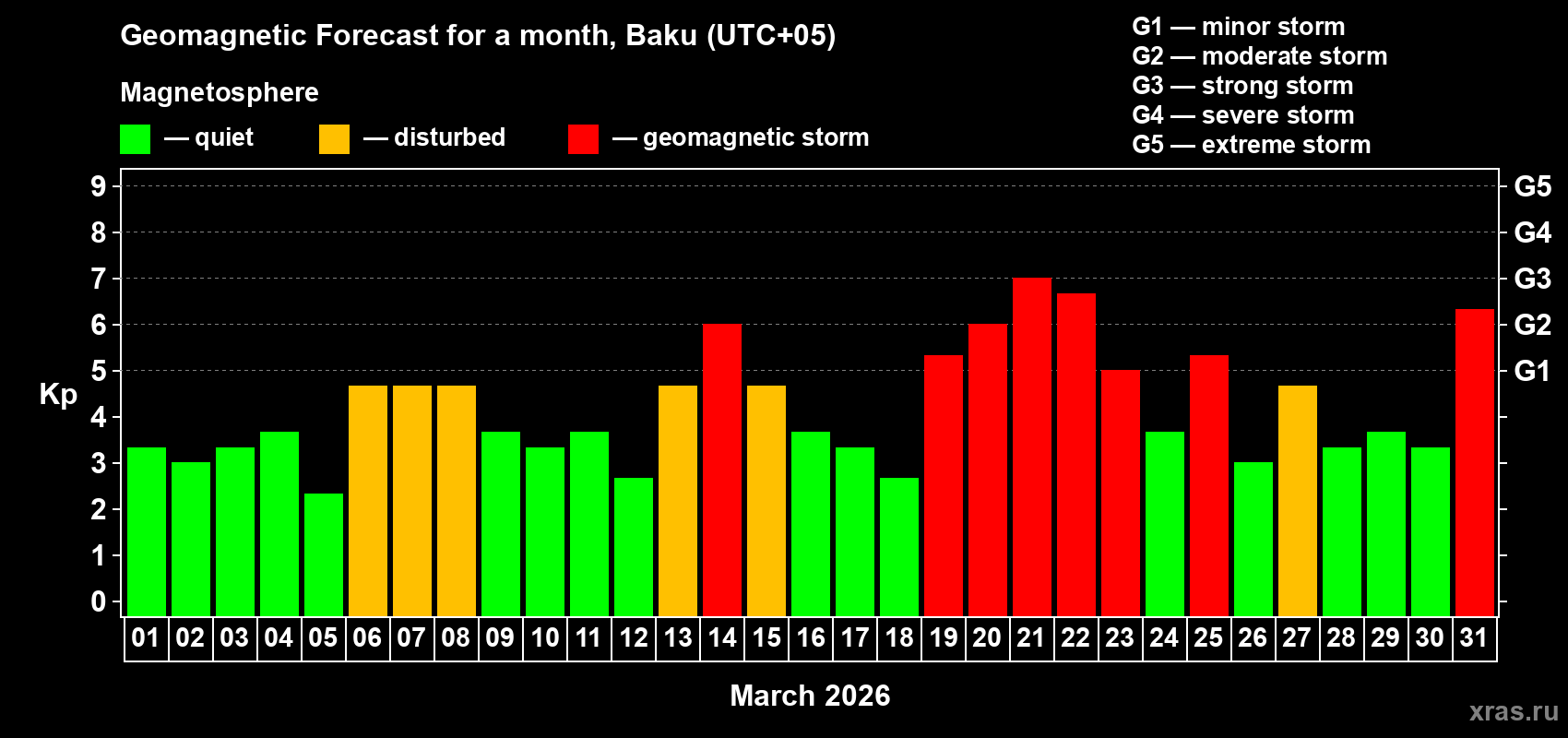 Geomagnetic Forecast for a month, Baku (UTC+05)

Magnetosphere

— quiet — disturbed — geomagnetic storm

G1 — minor storm
G2 — moderate storm
G3 — strong storm
G4 — severe storm
G5 — extreme storm

Kp

9
8
7
6
5
4
3
2
1
0

G5
G4
G3
G2
G1

01 02 03 04 05 06 07 08 09 10 11 12 13 14 15 16 17 18 19 20 21 22 23 24 25 26 27 28 29 30 31

March 2026

xras.ru